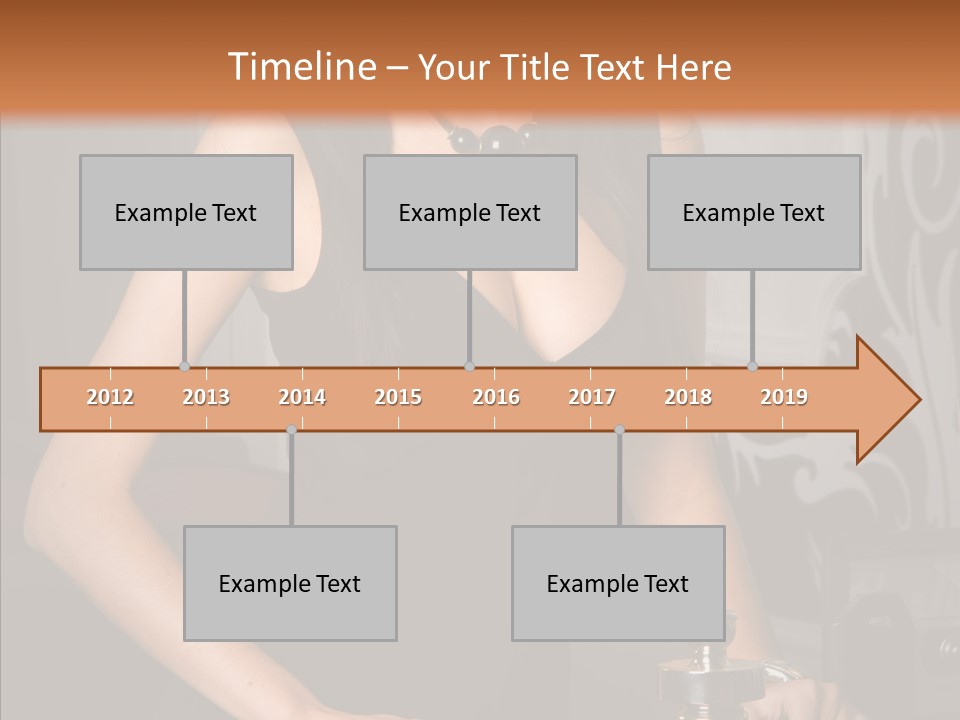 Timeline – Your Title Text Here

Example Text

Example Text

Example Text

2012 2013 2014 2015 2016 2017 2018 2019

Example Text

Example Text